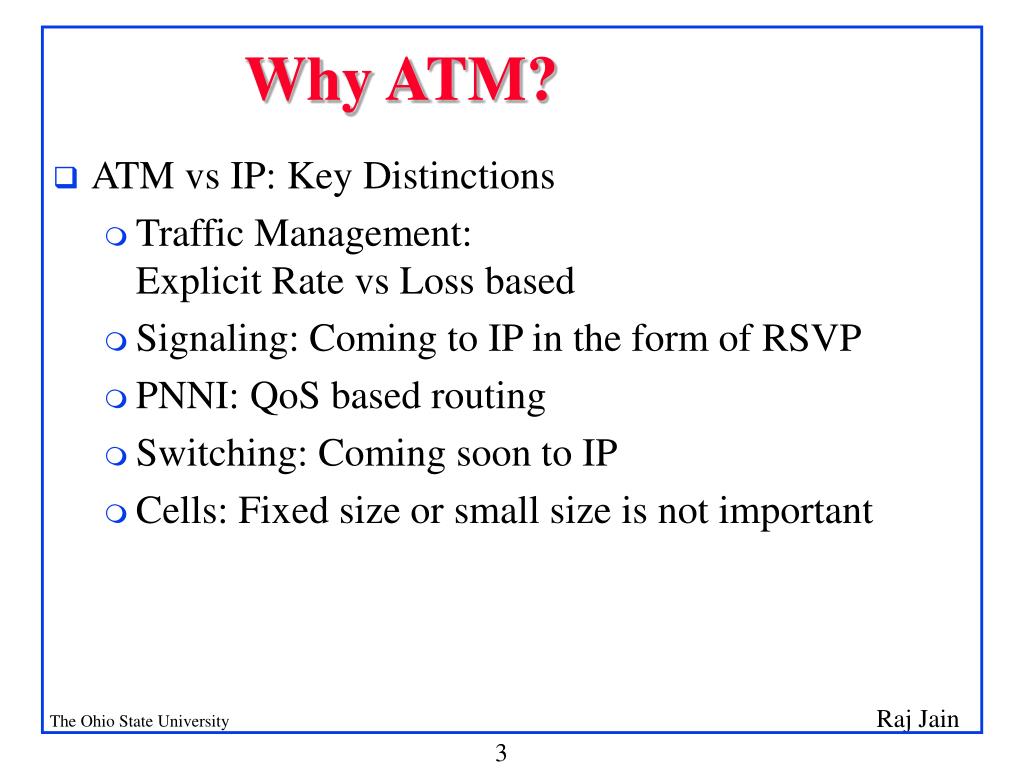 Why ATM?

ATM vs IP: Key Distinctions

Traffic Management: Explicit Rate vs Loss based

Signaling: Coming to IP in the form of RSVP

PNNI: QoS based routing

Switching: Coming soon to IP

Cells: Fixed size or small size is not important

The Ohio State University

Raj Jain

3